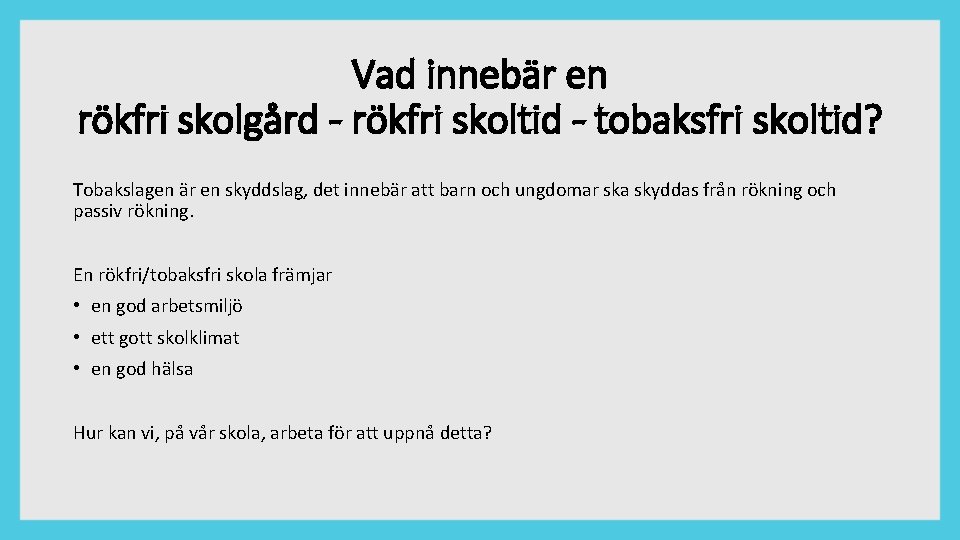 Vad innebär en
rökfri skolgård - rökfri skoltid - tobaksfri skoltid?

Tobakslagen är en skyddslag, det innebär att barn och ungdomar ska skyddas från rökning och passiv rökning.

En rökfri/tobaksfri skola främjar
• en god arbetsmiljö
• ett gott skolklimat
• en god hälsa

Hur kan vi, på vår skola, arbeta för att uppnå detta?